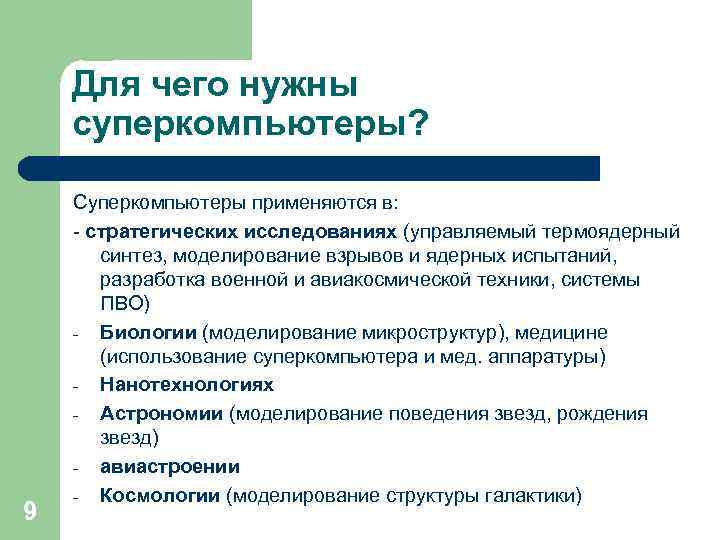 Для чего нужны суперкомпьютеры?

Суперкомпьютеры применяются в:

- стратегических исследованиях (управляемый термоядерный синтез, моделирование взрывов и ядерных испытаний, разработка военной и авиакосмической техники, системы ПВО)
- Биологии (моделирование микроструктур), медицине (использование суперкомпьютера и мед. аппаратуры)
- Нанотехнологиях
- Астрономии (моделирование поведения звезд, рождения звезд)
- авиастроении
- Космологии (моделирование структуры галактики)

9